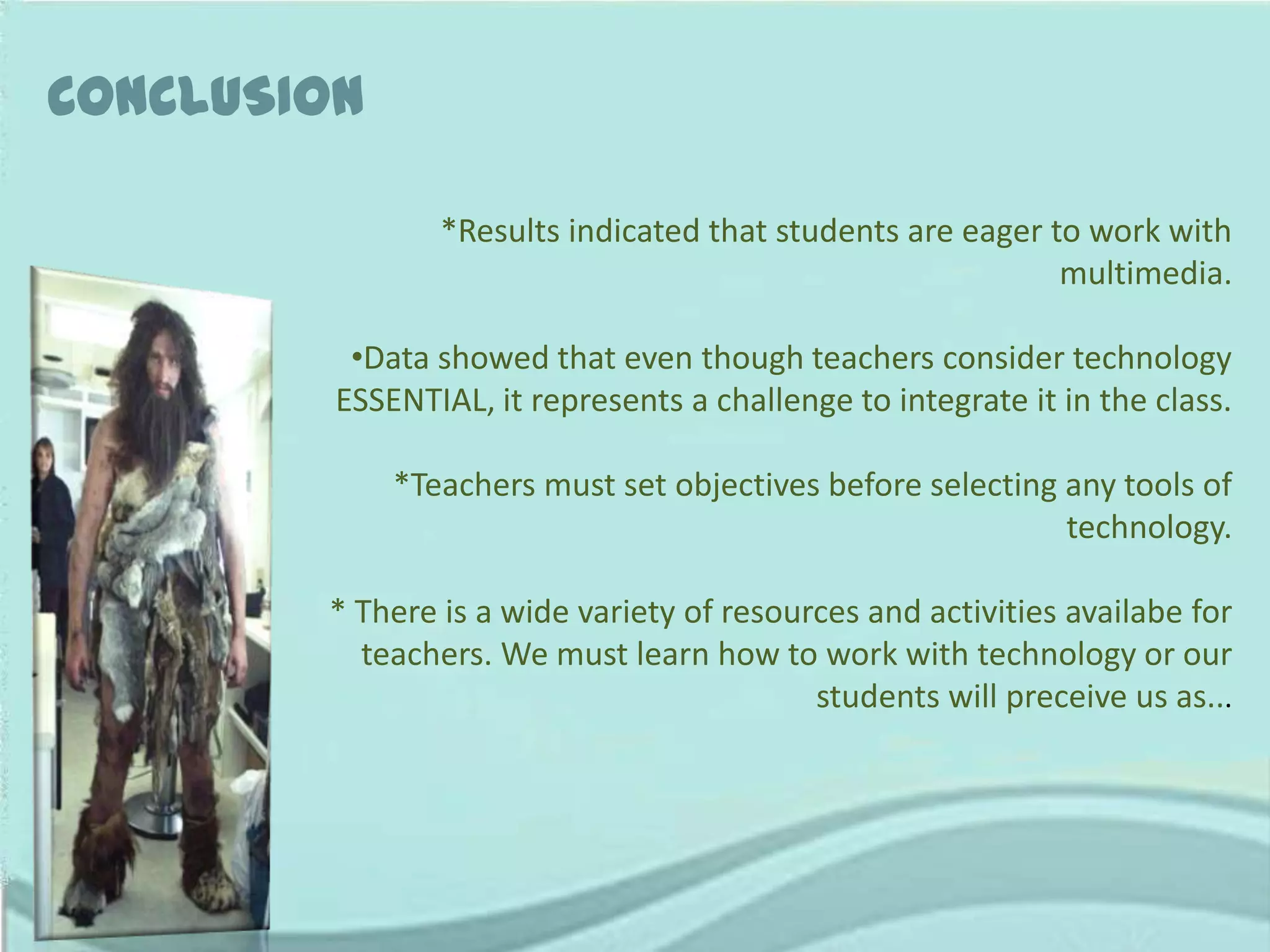 CONCLUSION

*Results indicated that students are eager to work with multimedia.

•Data showed that even though teachers consider technology ESSENTIAL, it represents a challenge to integrate it in the class.

*Teachers must set objectives before selecting any tools of technology.

* There is a wide variety of resources and activities availabe for teachers. We must learn how to work with technology or our students will preceive us as...